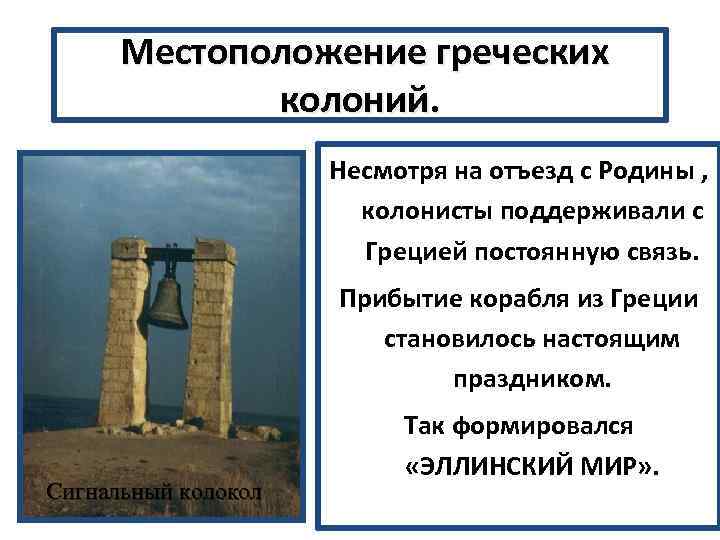 Местоположение греческих колоний.

Сигнальный колокол

Несмотря на отъезд с Родины , колонисты поддерживали с Грецией постоянную связь.

Прибытие корабля из Греции становилось настоящим праздником.

Так формировался «ЭЛЛИНСКИЙ МИР».